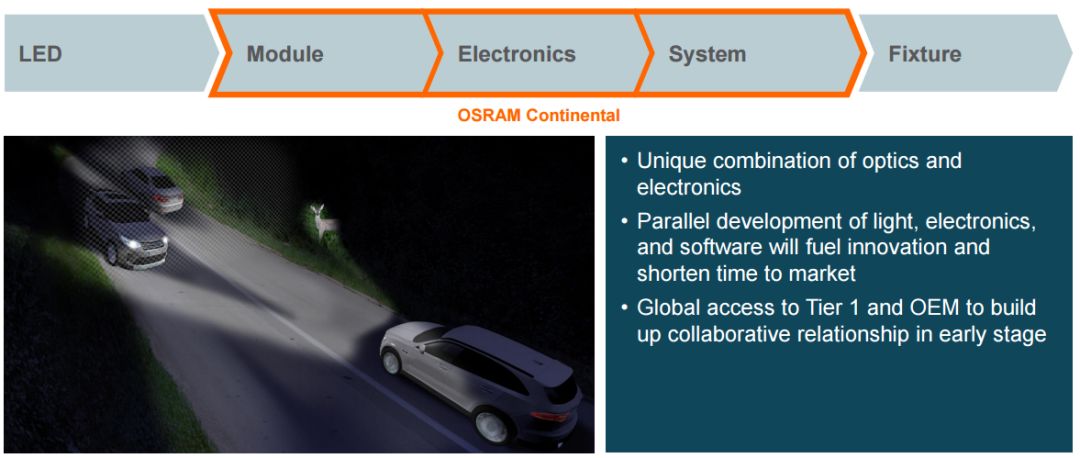 LED

Module

Electronics

System

Fixture

OSRAM Continental

• Unique combination of optics and electronics

• Parallel development of light, electronics, and software will fuel innovation and shorten time to market

• Global access to Tier 1 and OEM to build up collaborative relationship in early stage